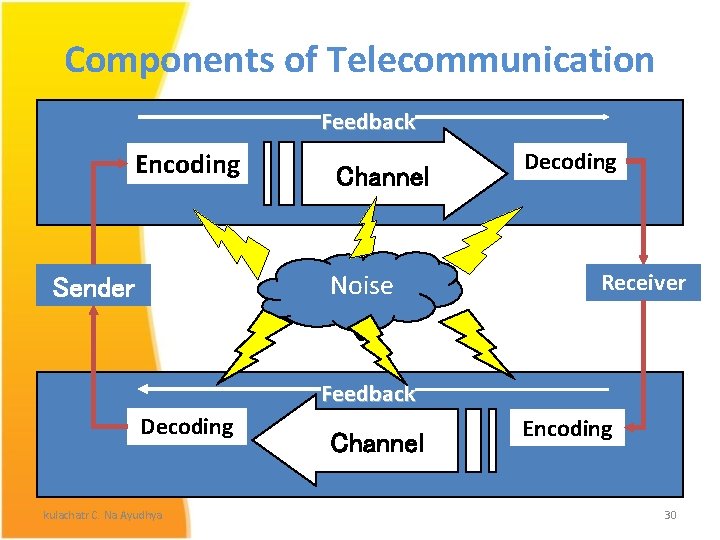 Components of Telecommunication

Feedback

Encoding

Channel

Decoding

Sender

Noise

Receiver

Feedback

Decoding

Channel

Encoding

kulachatr C. Na Ayudhya

30